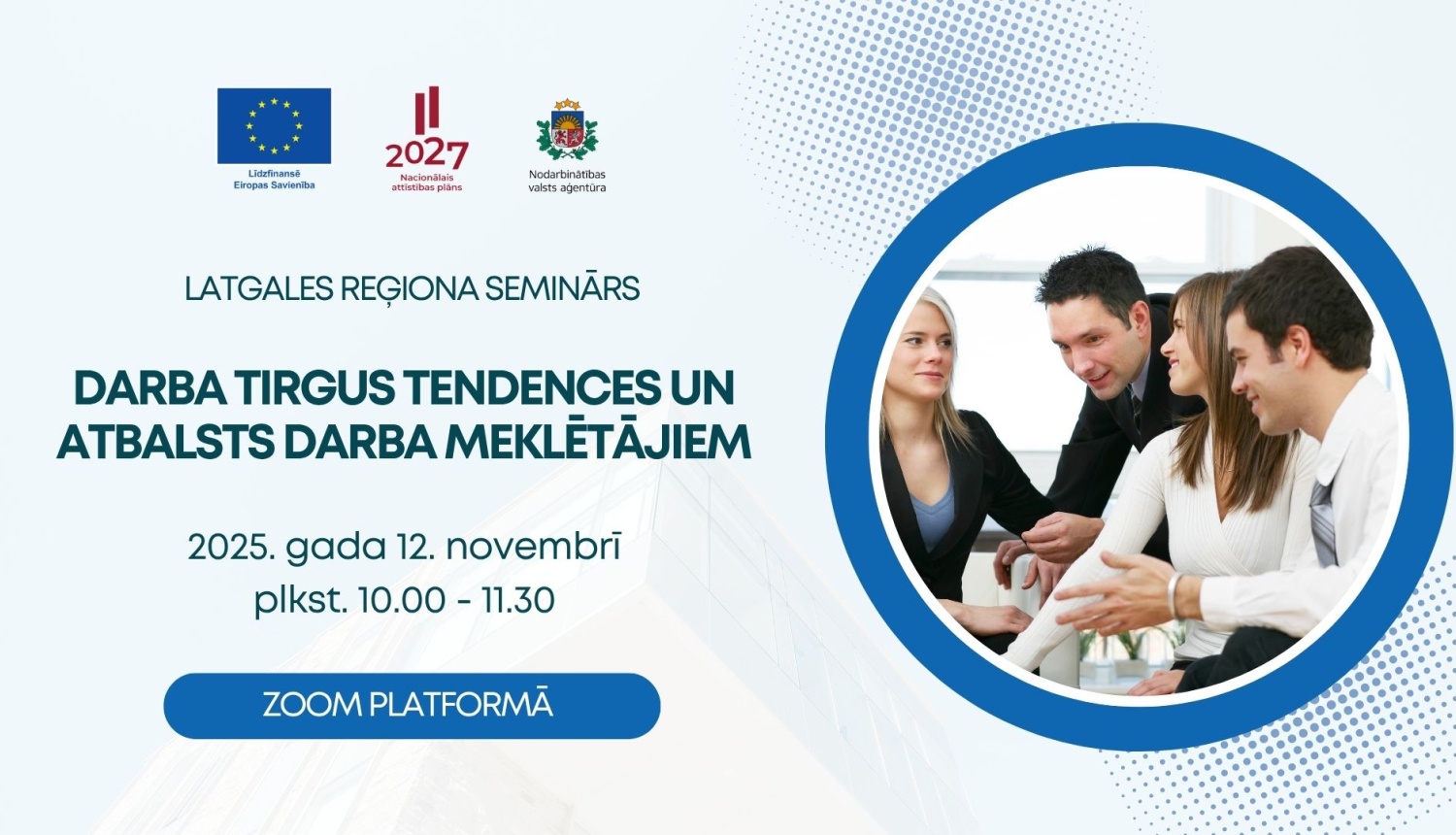 Līdzfinansē Eiropas Savienība

2027
Nacionālais attīstības plāns

Nodarbinātības valsts aģentūra

LATGALES REĢIONA SEMINĀRS

DARBA TIRGUS TENDENCES UN ATBALSTS DARBA MEKLĒTĀJIEM

2025. gada 12. novembrī
plkst. 10.00 - 11.30

ZOOM PLATFORMĀ